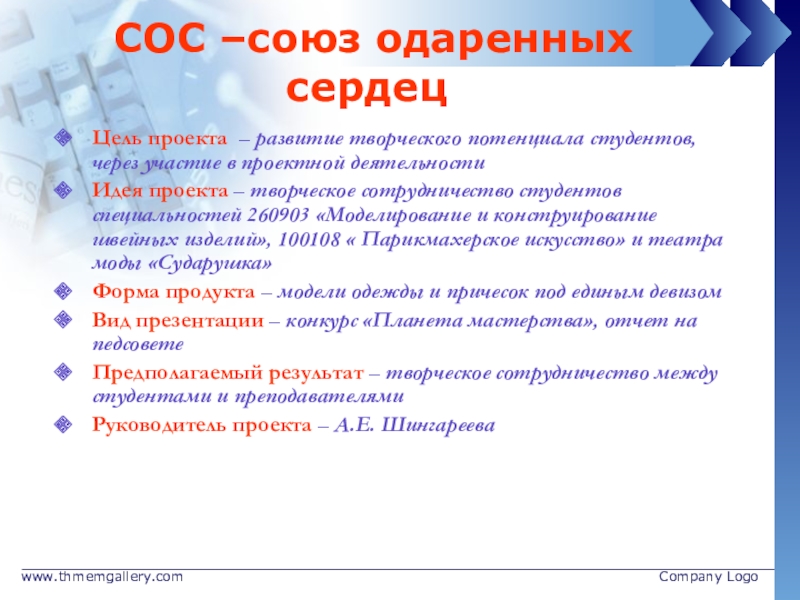 СОС –союз одаренных сердец

Цель проекта – развитие творческого потенциала студентов, через участие в проектной деятельности

Идея проекта – творческое сотрудничество студентов специальностей 260903 «Моделирование и конструирование швейных изделий», 100108 « Парикмахерское искусство» и театра моды «Сударушка»

Форма продукта – модели одежды и причесок под единым девизом

Вид презентации – конкурс «Планета мастерства», отчет на педсовете

Предполагаемый результат – творческое сотрудничество между студентами и преподавателями

Руководитель проекта – А.Е. Шингареева

www.thmemgallery.com

Company Logo